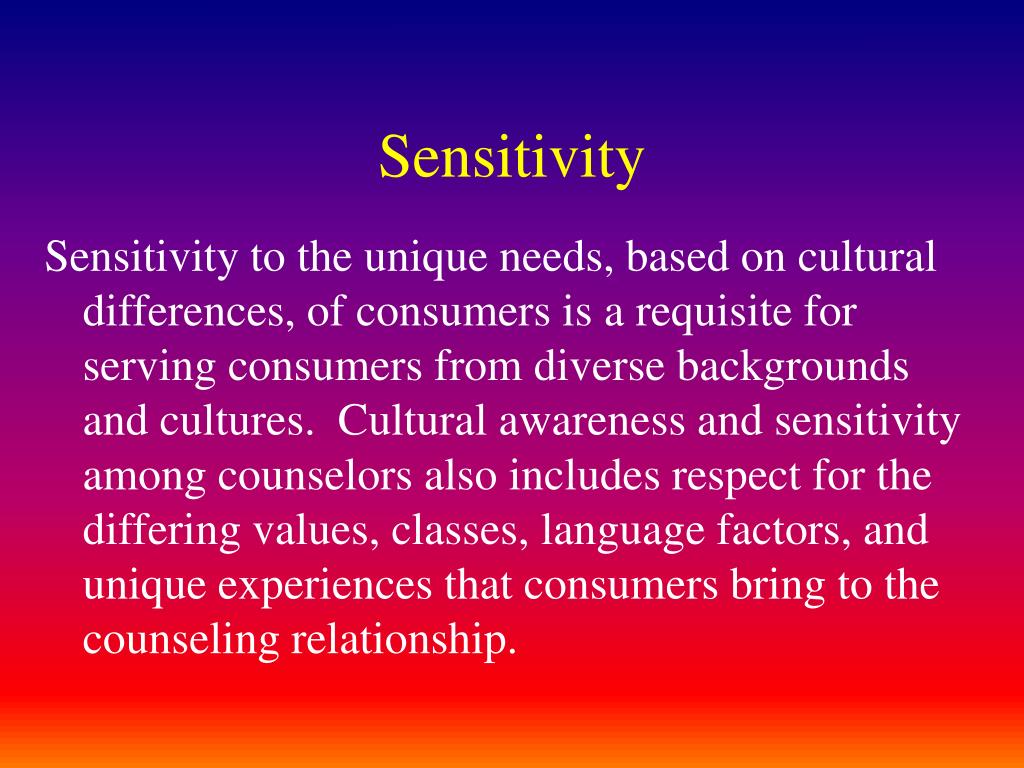 Sensitivity

Sensitivity to the unique needs, based on cultural differences, of consumers is a requisite for serving consumers from diverse backgrounds and cultures. Cultural awareness and sensitivity among counselors also includes respect for the differing values, classes, language factors, and unique experiences that consumers bring to the counseling relationship.